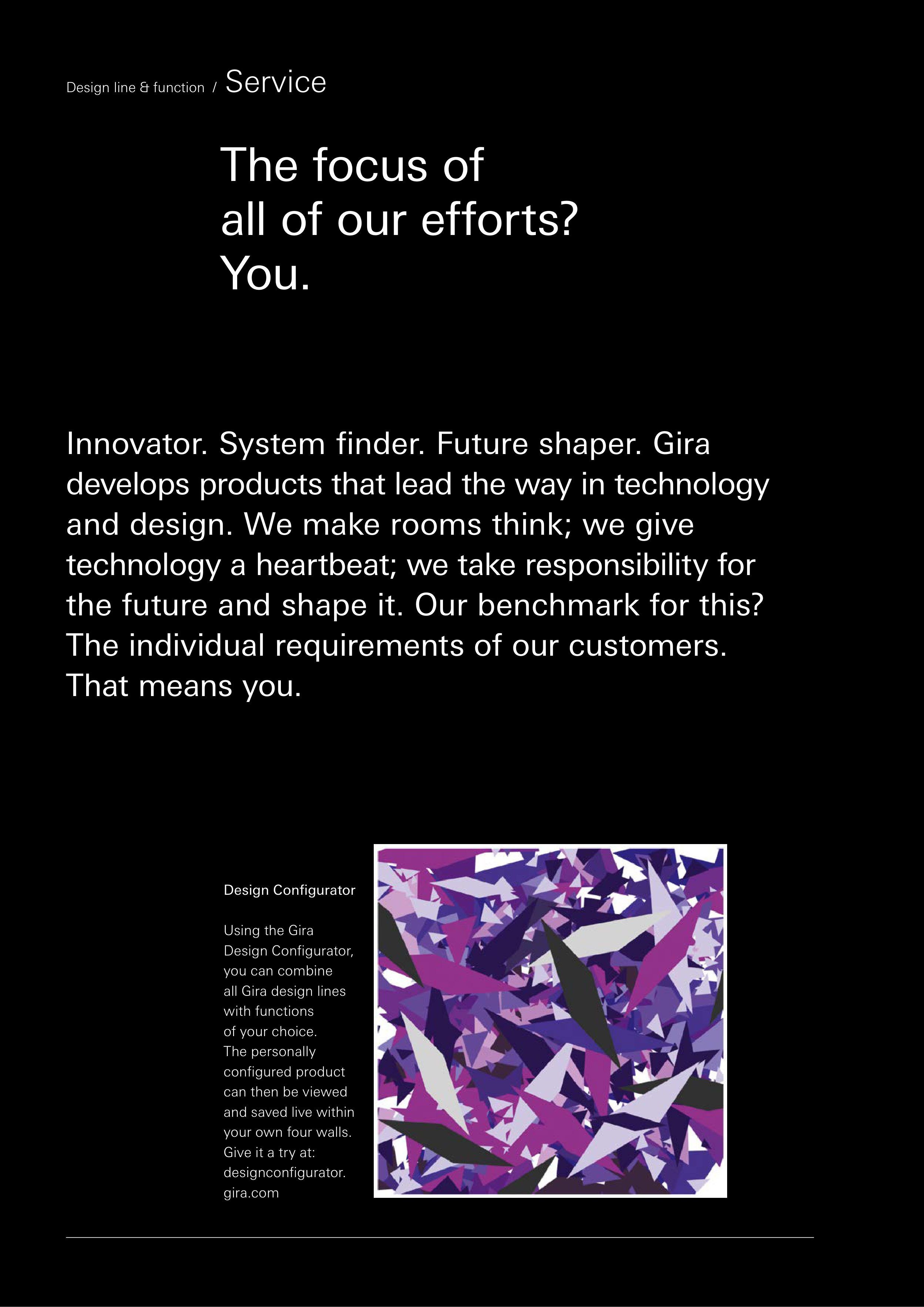 Design line & function / Service

The focus of all of our efforts? You.

Innovator. System finder. Future shaper. Gira develops products that lead the way in technology and design. We make rooms think; we give technology a heartbeat; we take responsibility for the future and shape it. Our benchmark for this? The individual requirements of our customers. That means you.

Design Configurator

Using the Gira Design Configurator, you can combine all Gira design lines with functions of your choice. The personally configured product can then be viewed and saved live within your own four walls. Give it a try at: designconfigurator. gira.com